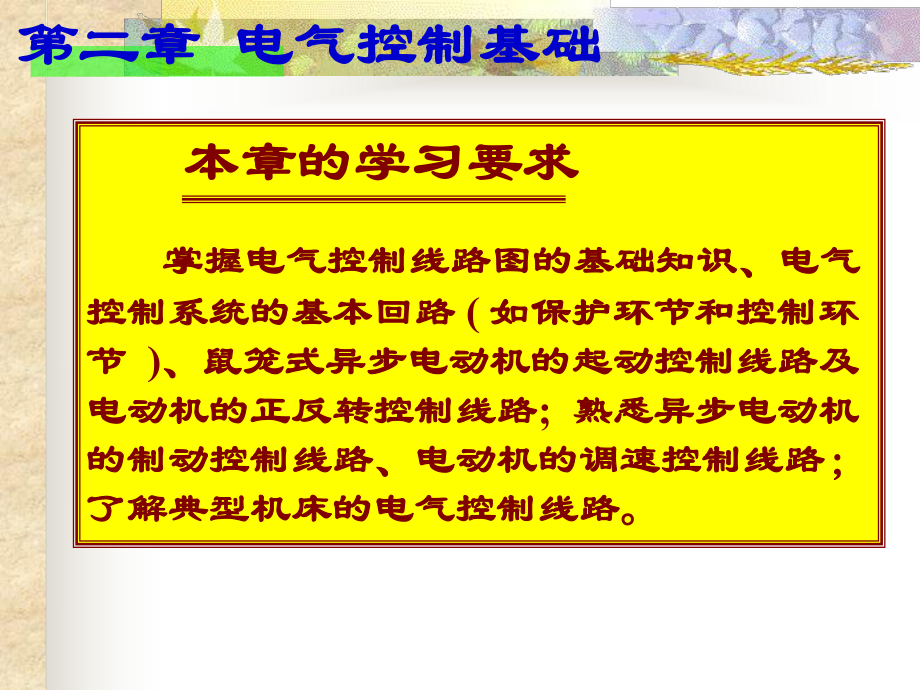 第二章 电气控制基础

本章的学习要求

掌握电气控制线路图的基础知识、电气控制系统的基本回路（如保护环节和控制环节）、鼠笼式异步电动机的起动控制线路及电动机的正反转控制线路；熟悉异步电动机的制动控制线路、电动机的调速控制线路；了解典型机床的电气控制线路。